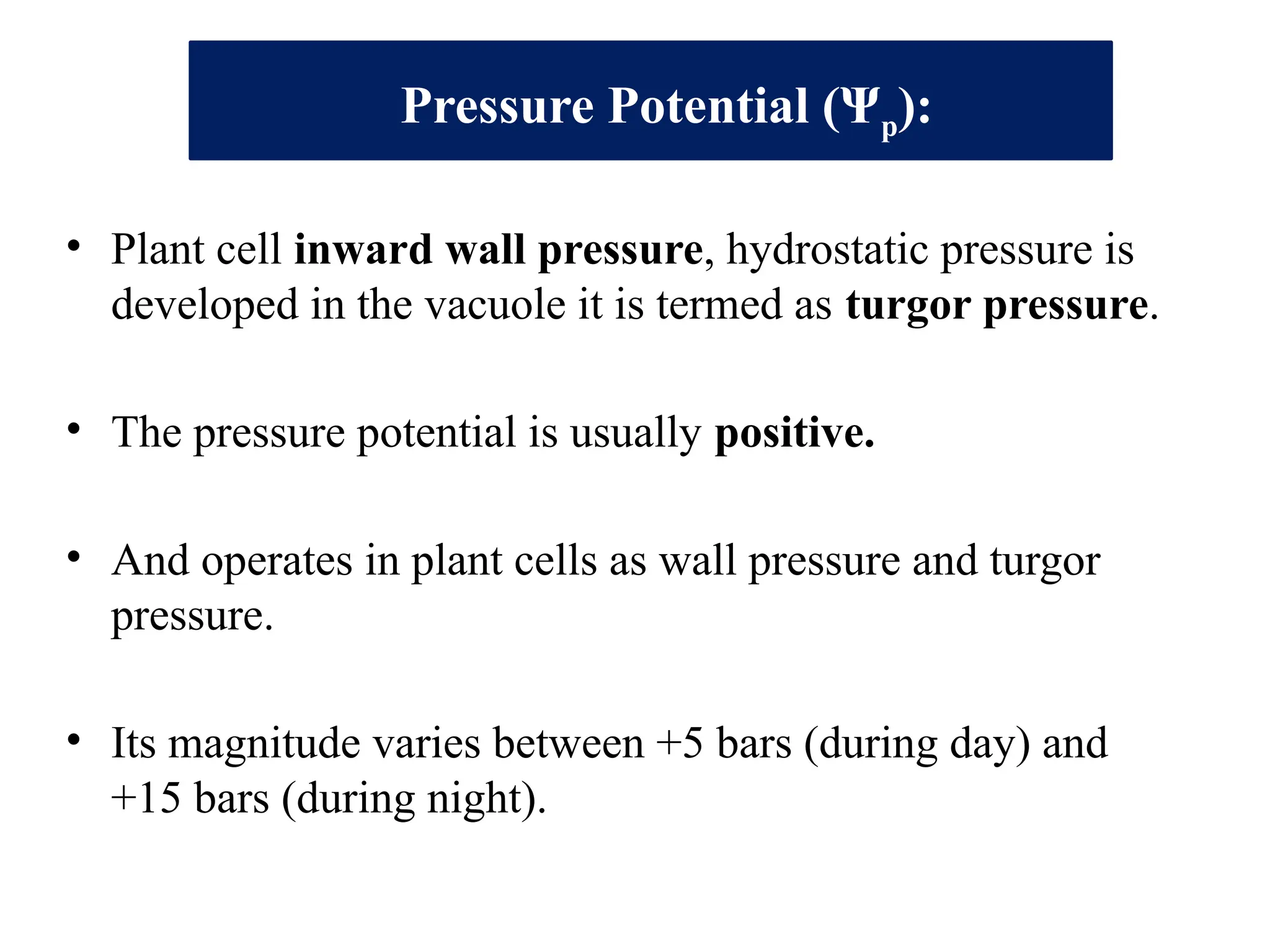 Pressure Potential ($\Psi_p$):

• Plant cell inward wall pressure, hydrostatic pressure is developed in the vacuole it is termed as turgor pressure.

• The pressure potential is usually positive.

• And operates in plant cells as wall pressure and turgor pressure.

• Its magnitude varies between +5 bars (during day) and +15 bars (during night).